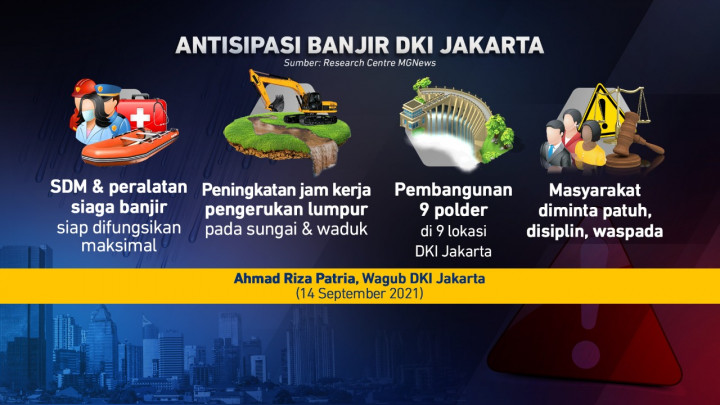 ANTISIPASI BANJIR DKI JAKARTA
Sumber: Research Centre MGNews

SDM & peralatan siaga banjir
siap difungsikan maksimal

Peningkatan jam kerja pengerukan lumpur
pada sungai & waduk

Pembangunan 9 polder
di 9 lokasi DKI Jakarta

Masyarakat diminta patuh, disiplin, waspada

Ahmad Riza Patria, Wagub DKI Jakarta
(14 September 2021)